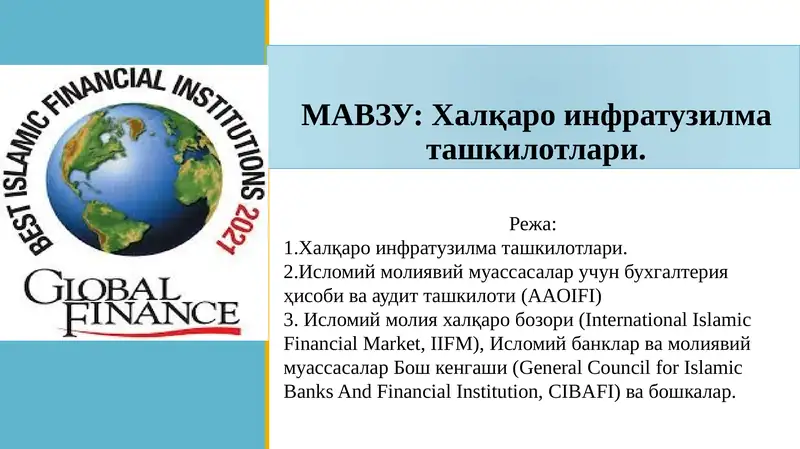 BEST ISLAMIC FINANCIAL INSTITUTIONS 2021

GLOBAL FINANCE

МАВЗУ: Халқаро инфратузилма ташкилотлари.

Режа:
1.Халқаро инфратузилма ташкилотлари.
2.Исломий молиявий муассасалар учун бухгалтерия ҳисоби ва аудит ташкилоти (AAOIFI)
3. Исломий молия халқаро бозори (International Islamic Financial Market, IIFM), Исломий банклар ва молиявий муассасалар Бош кенгаши (General Council for Islamic Banks And Financial Institution, CIBAFI) ва бошкалар.